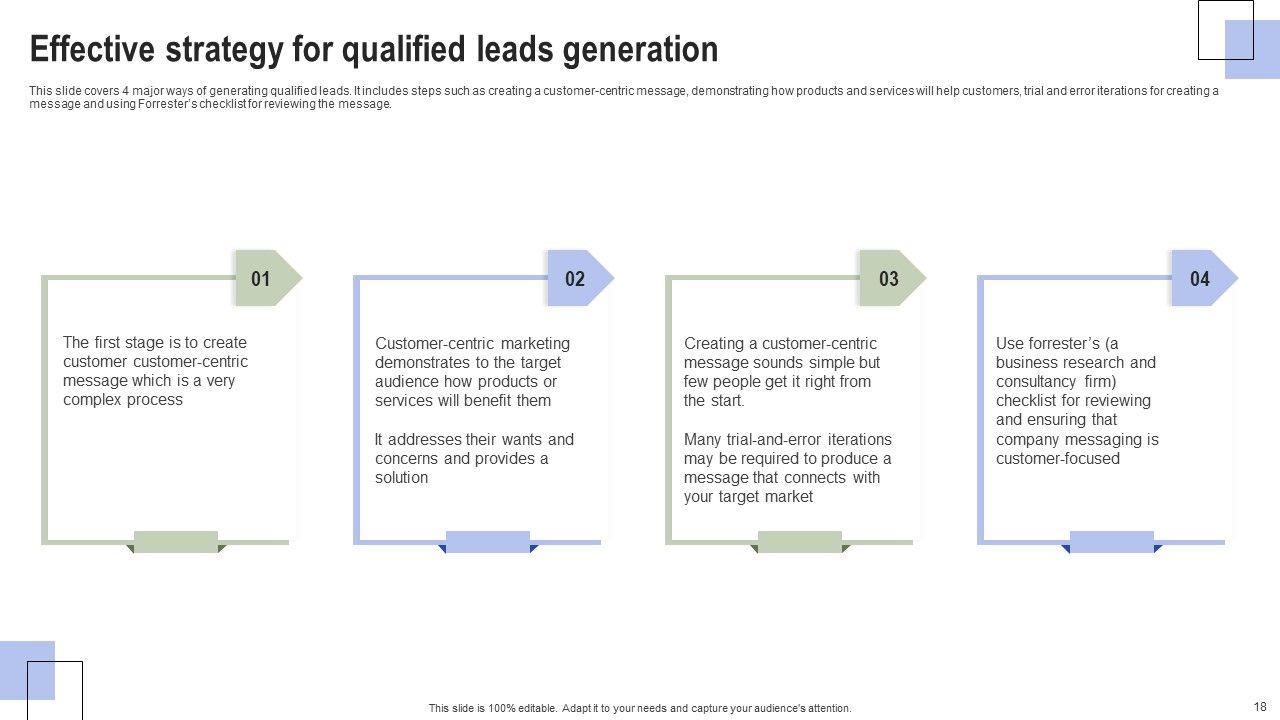 Effective strategy for qualified leads generation

This slide covers 4 major ways of generating qualified leads. It includes steps such as creating a customer-centric message, demonstrating how products and services will help customers, trial and error iterations for creating a message and using Forrester's checklist for reviewing the message.

01

The first stage is to create customer customer-centric message which is a very complex process

02

Customer-centric marketing demonstrates to the target audience how products or services will benefit them

It addresses their wants and concerns and provides a solution

03

Creating a customer-centric message sounds simple but few people get it right from the start.

Many trial-and-error iterations may be required to produce a message that connects with your target market

04

Use forrester's (a business research and consultancy firm) checklist for reviewing and ensuring that company messaging is customer-focused

This slide is 100% editable. Adapt it to your needs and capture your audience's attention.

18